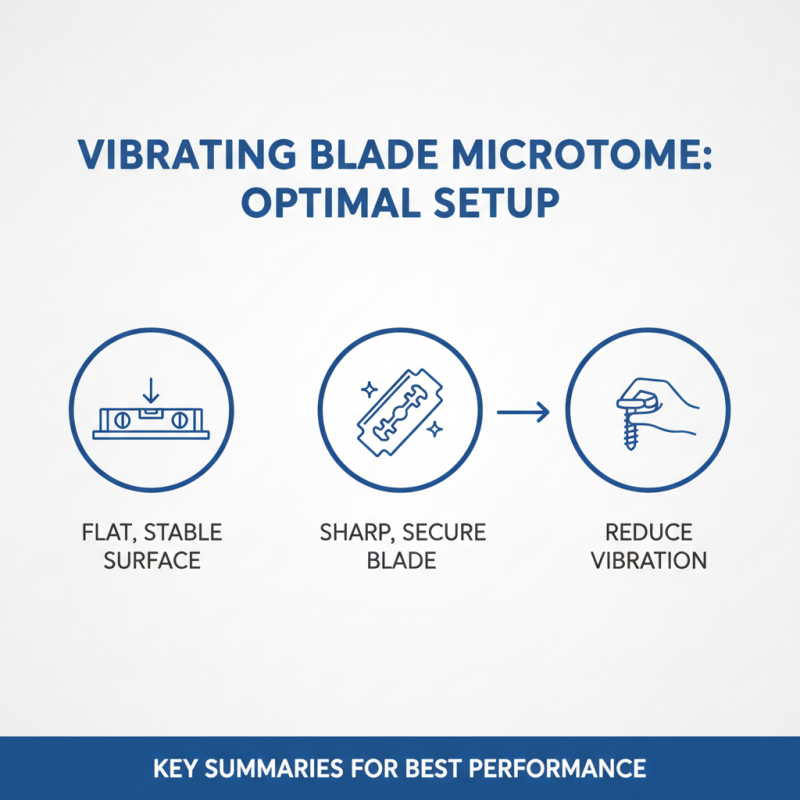 VIBRATING BLADE MICROTOME: OPTIMAL SETUP

FLAT, STABLE SURFACE

SHARP, SECURE BLADE

REDUCE VIBRATION

KEY SUMMARIES FOR BEST PERFORMANCE